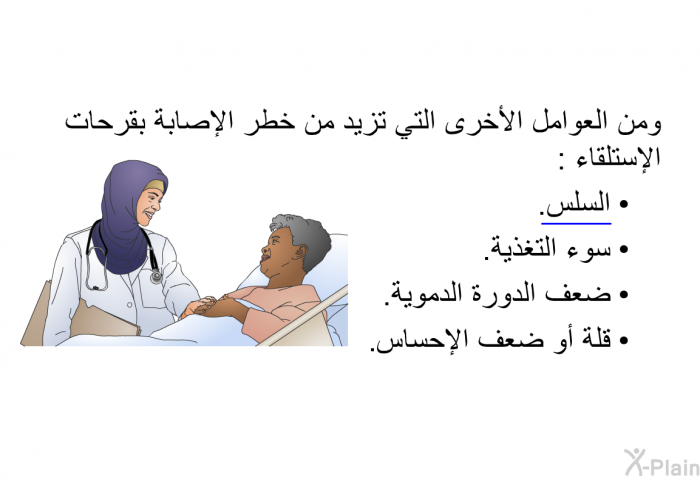 ومن العوامل الأخرى التي تزيد من خطر الإصابة بقرحات الإستلقاء :

• السلس.
• سوء التغذية.
• ضعف الدورة الدموية.
• قلة أو ضعف الإحساس.

X-Plain